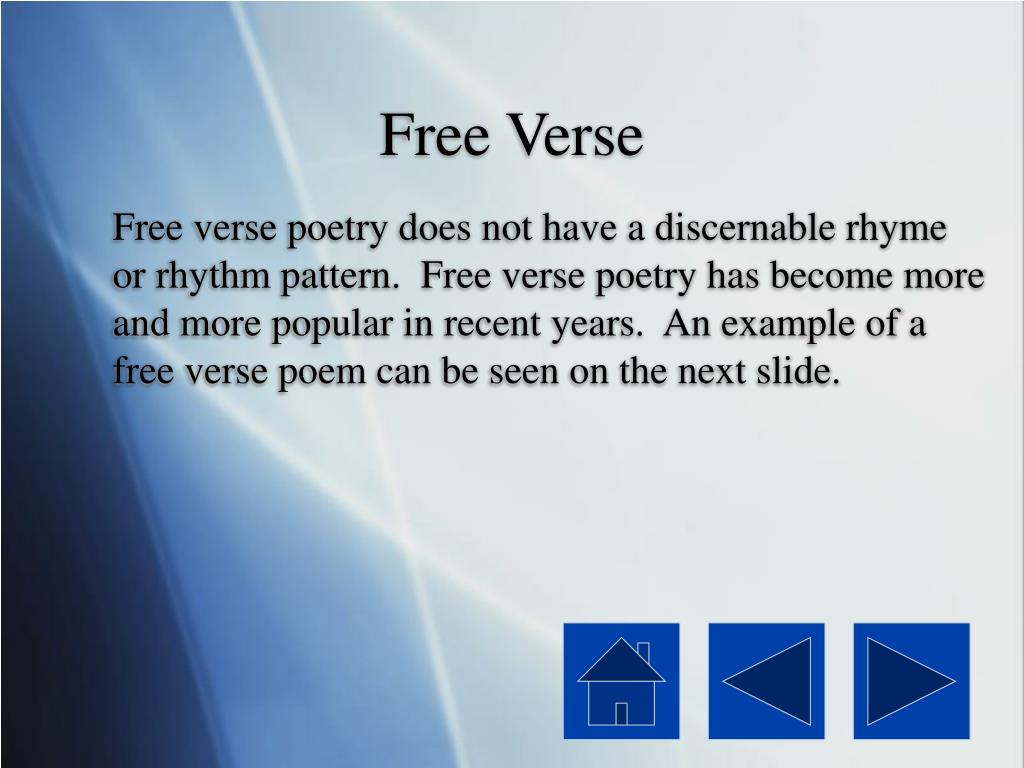 Free Verse

Free verse poetry does not have a discernable rhyme or rhythm pattern. Free verse poetry has become more and more popular in recent years. An example of a free verse poem can be seen on the next slide.